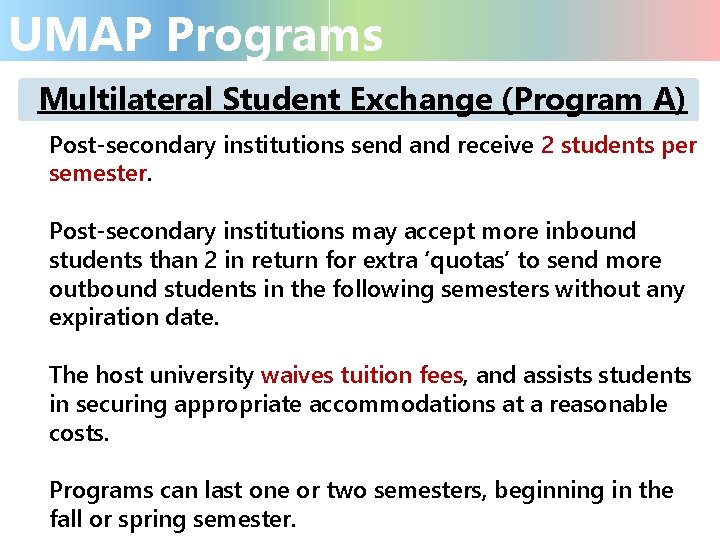 UMAP Programs

Multilateral Student Exchange (Program A)

Post-secondary institutions send and receive 2 students per semester.

Post-secondary institutions may accept more inbound students than 2 in return for extra ‘quotas’ to send more outbound students in the following semesters without any expiration date.

The host university waives tuition fees, and assists students in securing appropriate accommodations at a reasonable costs.

Programs can last one or two semesters, beginning in the fall or spring semester.